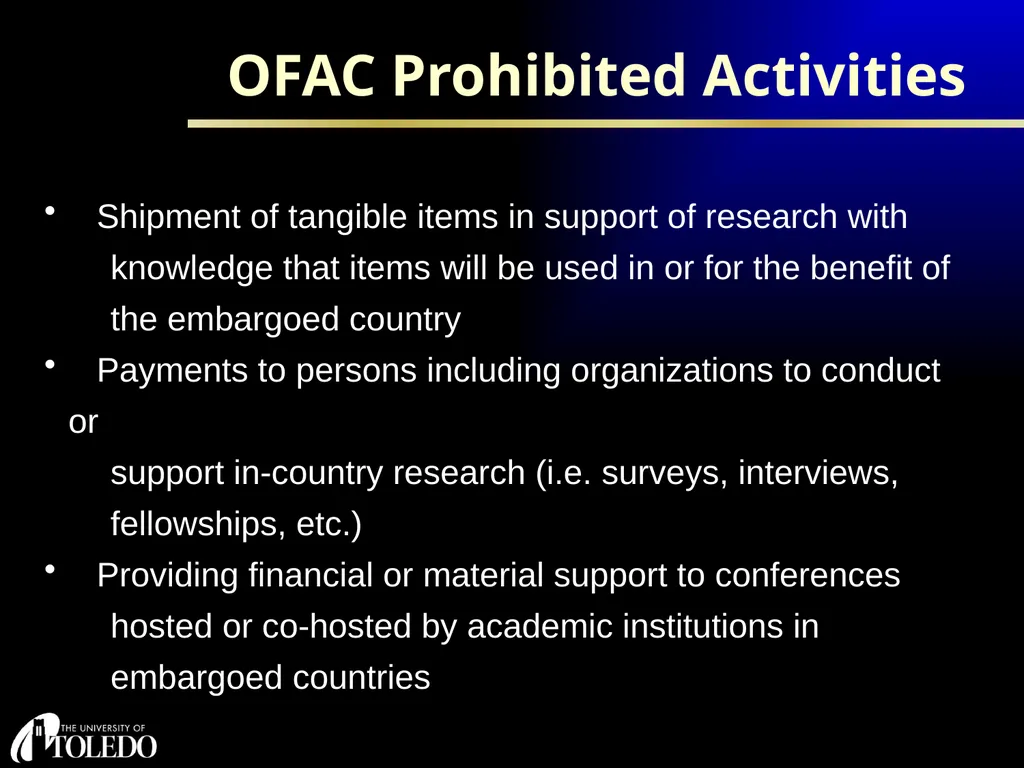 OFAC Prohibited Activities

• Shipment of tangible items in support of research with knowledge that items will be used in or for the benefit of the embargoed country

• Payments to persons including organizations to conduct or support in-country research (i.e. surveys, interviews, fellowships, etc.)

• Providing financial or material support to conferences hosted or co-hosted by academic institutions in embargoed countries

THE UNIVERSITY OF TOLEDO